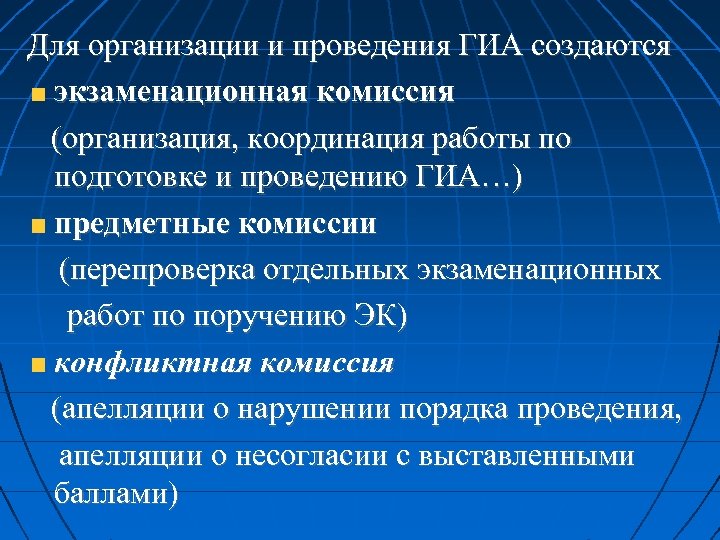 Для организации и проведения ГИА создаются

экзаменационная комиссия

(организация, координация работы по подготовке и проведению ГИА…)

предметные комиссии

(перепроверка отдельных экзаменационных работ по поручению ЭК)

конфликтная комиссия

(апелляции о нарушении порядка проведения, апелляции о несогласии с выставленными баллами)